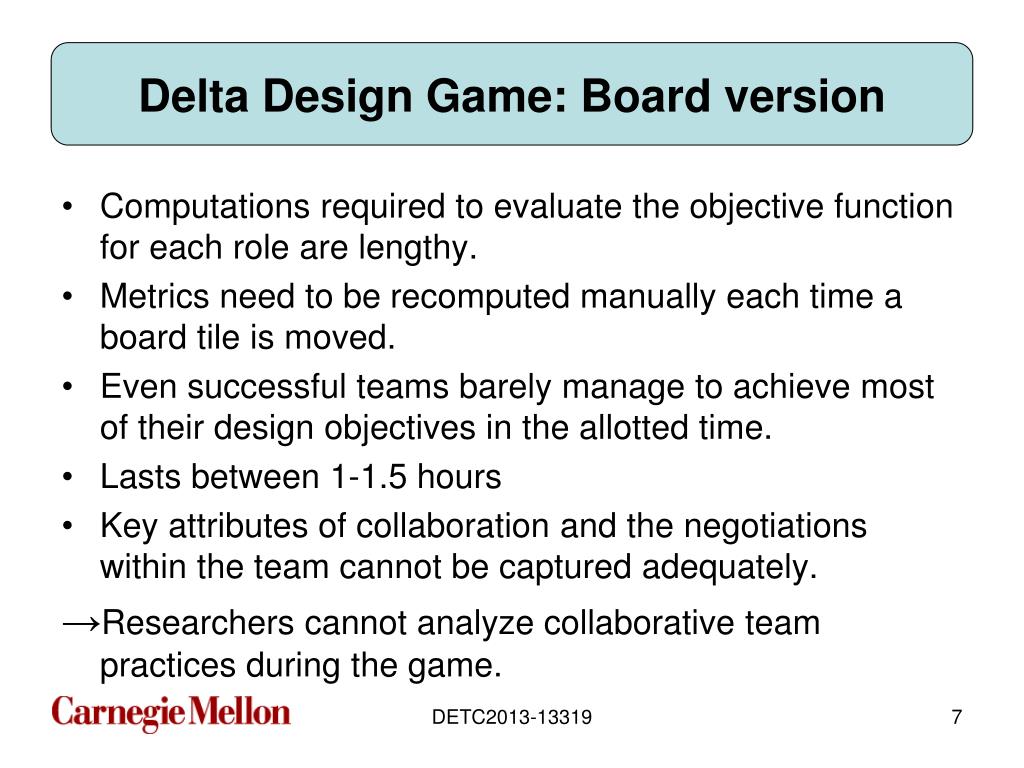 Delta Design Game: Board version

• Computations required to evaluate the objective function for each role are lengthy.
• Metrics need to be recomputed manually each time a board tile is moved.
• Even successful teams barely manage to achieve most of their design objectives in the allotted time.
• Lasts between 1-1.5 hours
• Key attributes of collaboration and the negotiations within the team cannot be captured adequately.

→Researchers cannot analyze collaborative team practices during the game.

Carnegie Mellon

DETC2013-13319

7